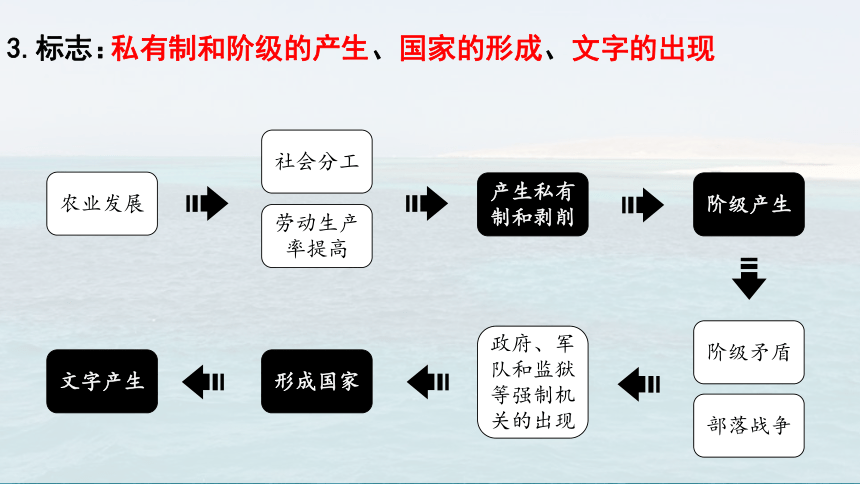 3. 标志：私有制和阶级的产生、国家的形成、文字的出现

农业发展

社会分工

劳动生产率提高

产生私有制和剥削

阶级产生

阶级矛盾

部落战争

政府、军队和监狱等强制机关的出现

形成国家

文字产生